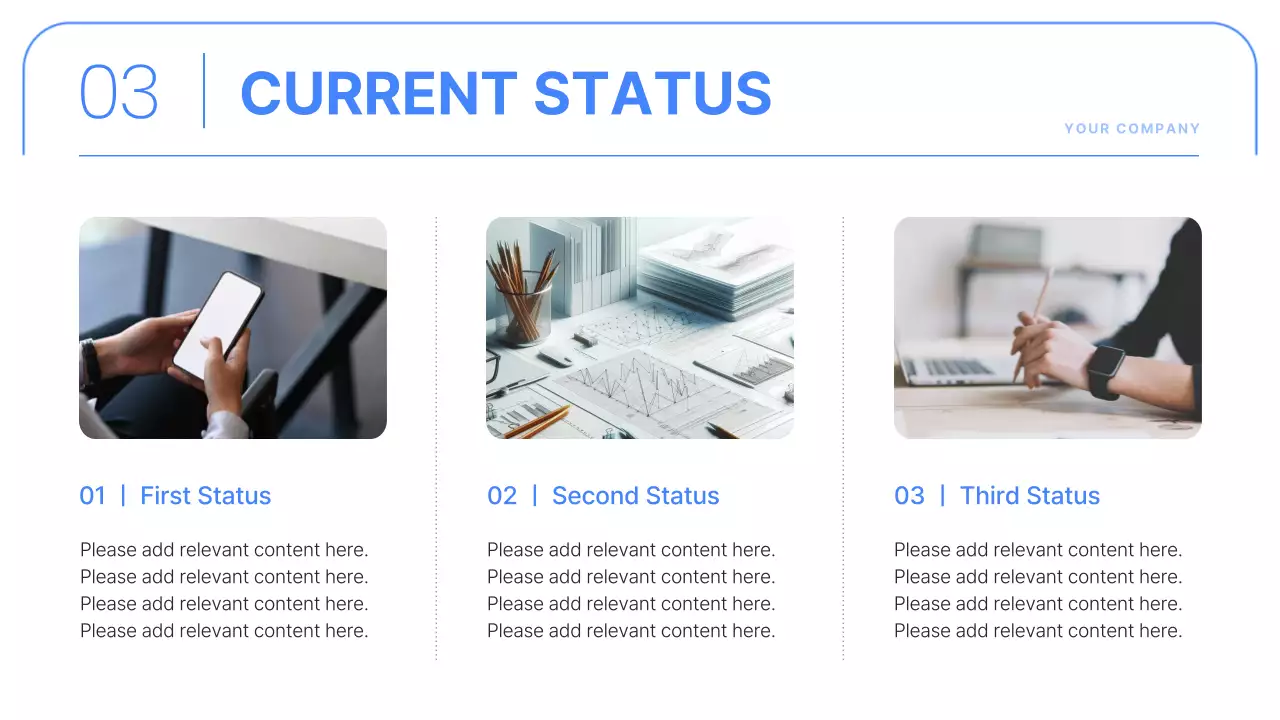 03 | CURRENT STATUS

YOUR COMPANY

01 | First Status

Please add relevant content here. Please add relevant content here. Please add relevant content here. Please add relevant content here.

02 | Second Status

Please add relevant content here. Please add relevant content here. Please add relevant content here. Please add relevant content here.

03 | Third Status

Please add relevant content here. Please add relevant content here. Please add relevant content here. Please add relevant content here.